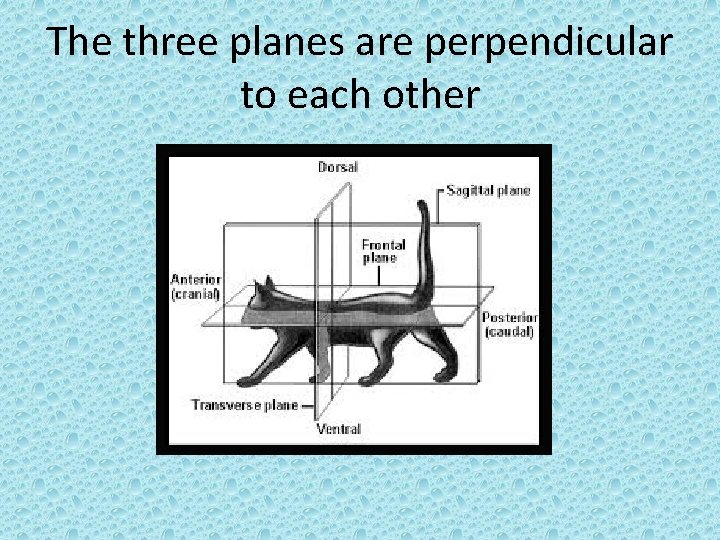 The three planes are perpendicular to each other

Dorsal
Sagittal plane
Frontal plane
Anterior (cranial)
Posterior (caudal)
Transverse plane
Ventral